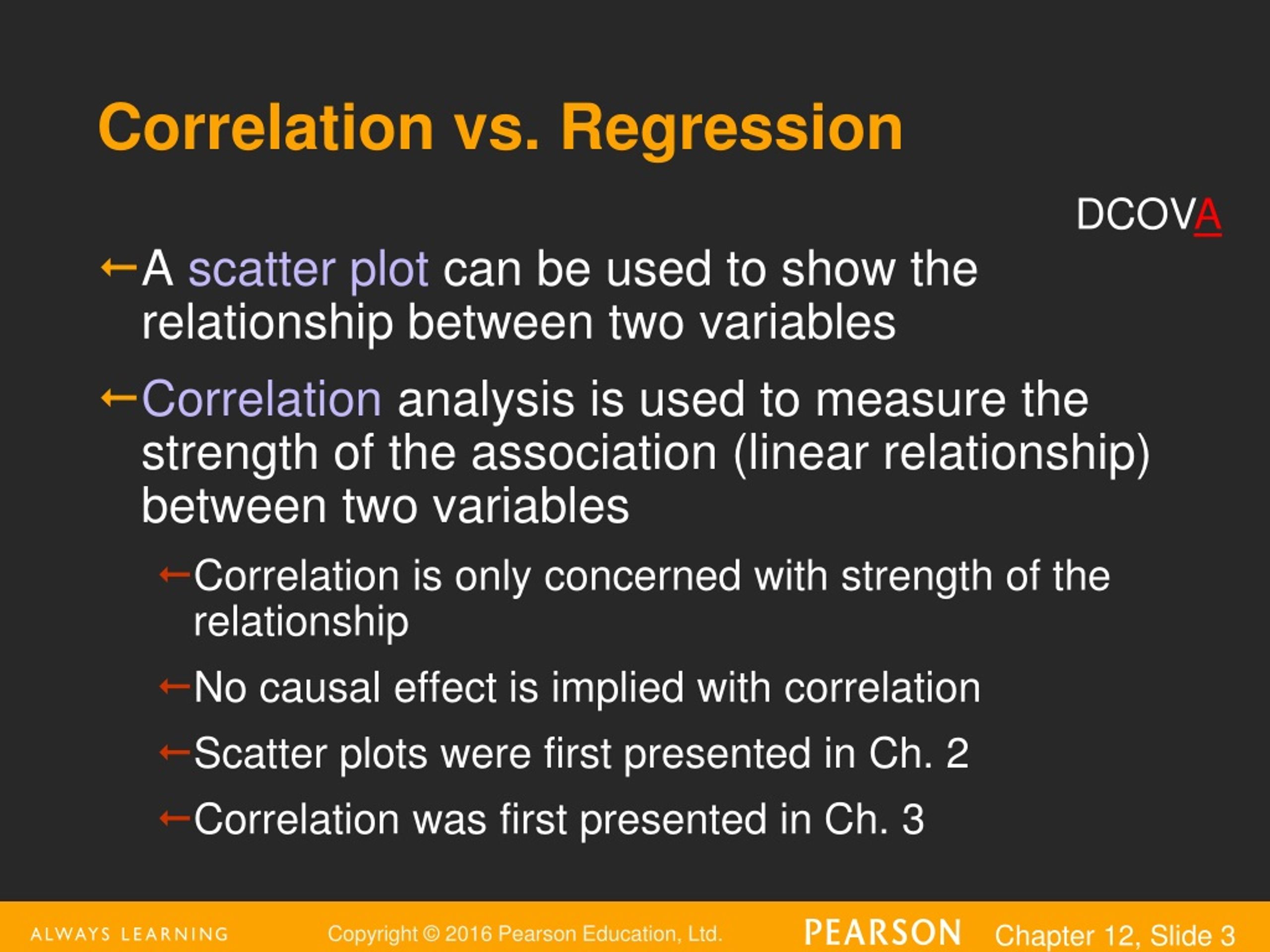 Correlation vs. Regression

DCOVA

←A scatter plot can be used to show the relationship between two variables

←Correlation analysis is used to measure the strength of the association (linear relationship) between two variables

←Correlation is only concerned with strength of the relationship

←No causal effect is implied with correlation

←Scatter plots were first presented in Ch. 2

←Correlation was first presented in Ch. 3

ALWAYS LEARNING Copyright © 2016 Pearson Education, Ltd. PEARSON Chapter 12, Slide 3